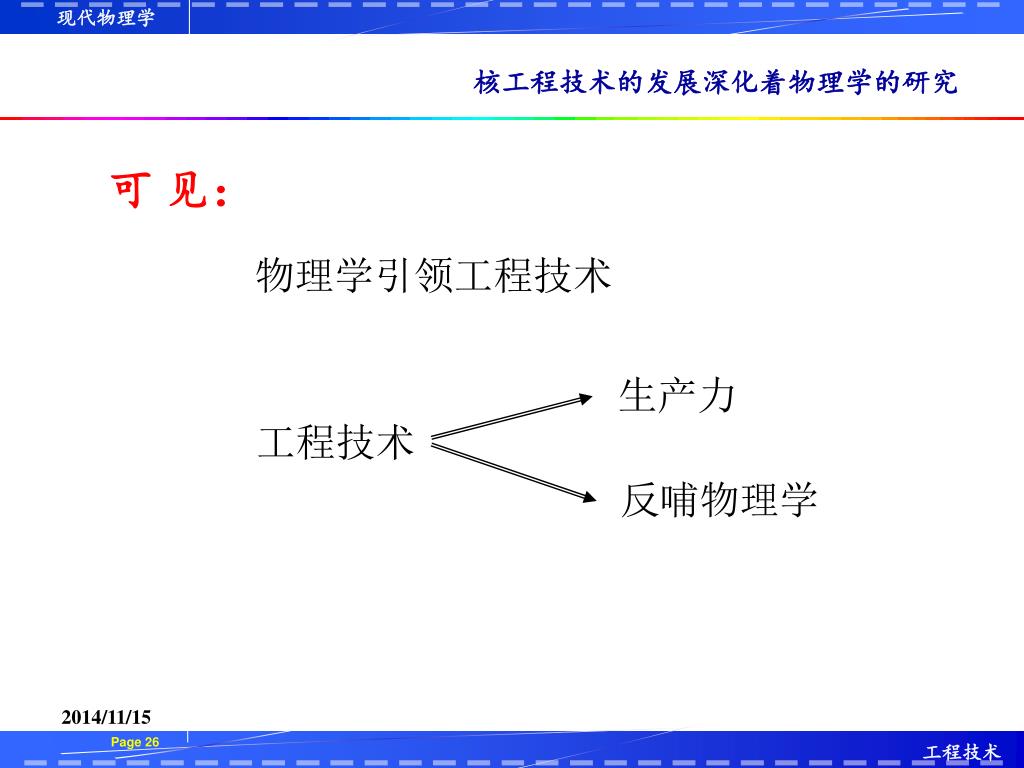 现代物理学

核工程技术的发展深化着物理学的研究

可 见：

物理学引领工程技术

工程技术

生产力

反哺物理学

2014/11/15

Page 26

工程技术